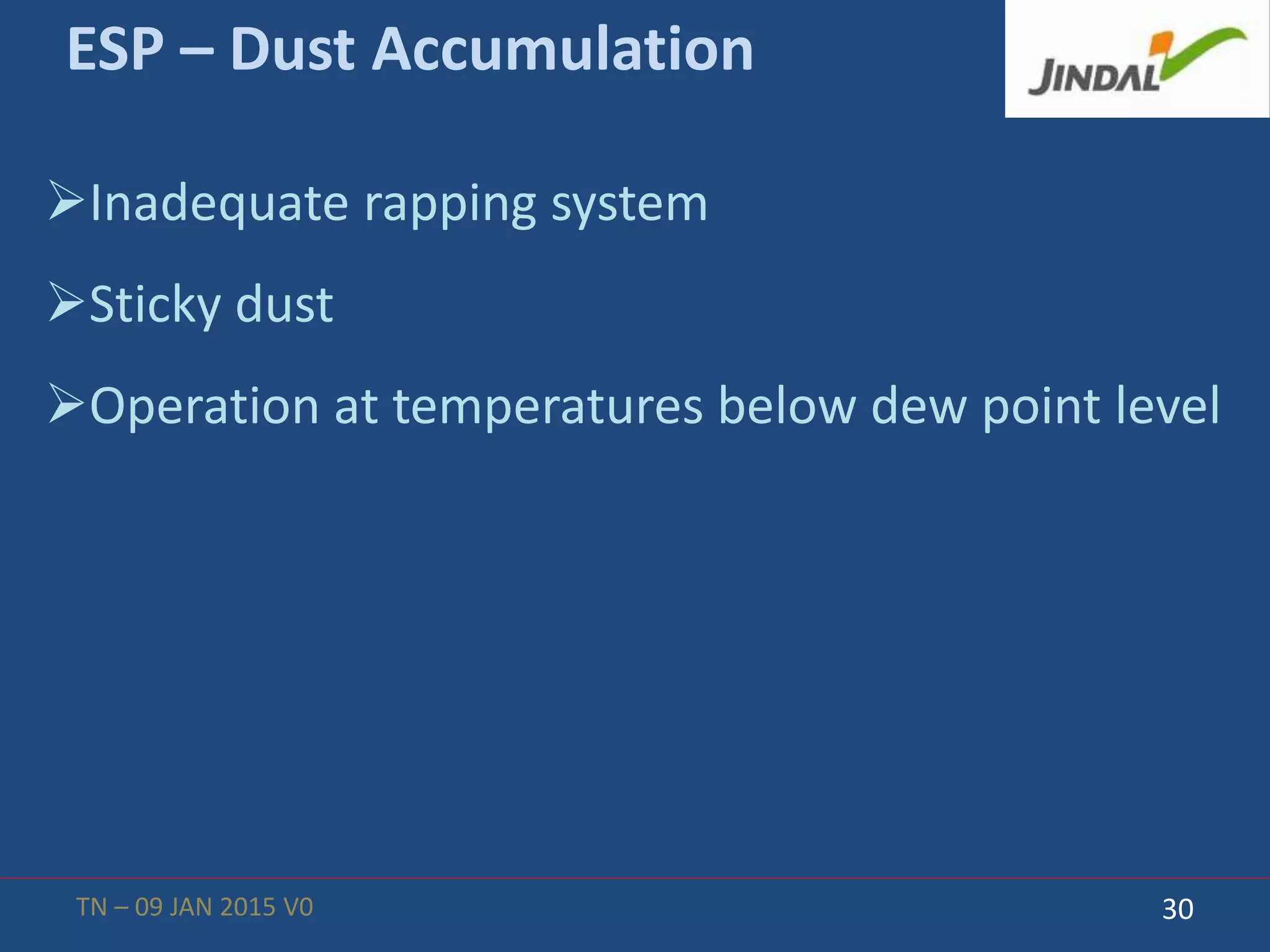 ESP – Dust Accumulation

JINDAL

➢Inadequate rapping system

➢Sticky dust

➢Operation at temperatures below dew point level

TN – 09 JAN 2015 V0

30